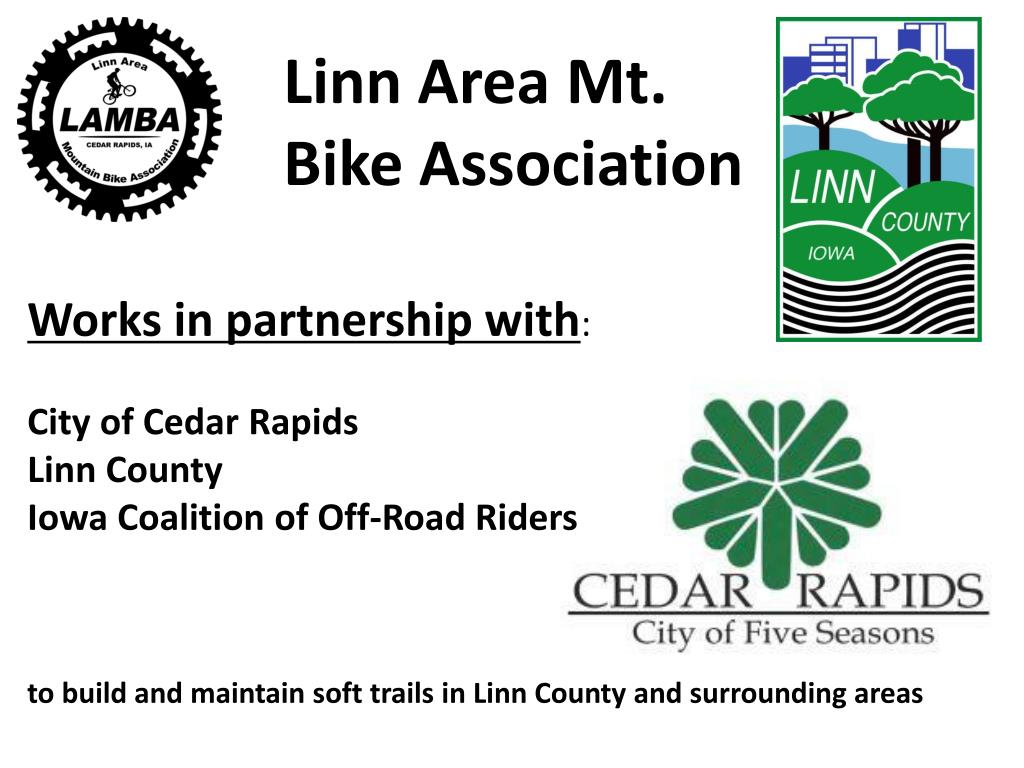 Linn Area
LAMBA
CEDAR RAPIDS, IA
Mountain Bike Association

Linn Area Mt. Bike Association

LINN
COUNTY
IOWA

Works in partnership with:

City of Cedar Rapids
Linn County
Iowa Coalition of Off-Road Riders

CEDAR RAPIDS
City of Five Seasons

to build and maintain soft trails in Linn County and surrounding areas